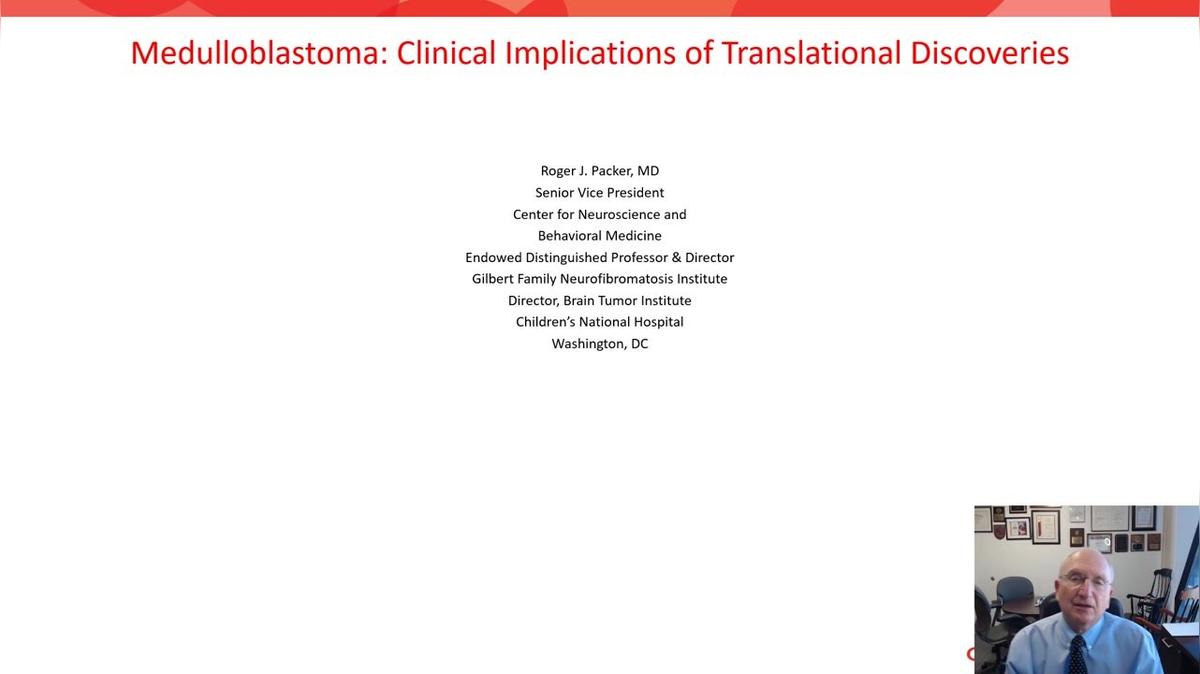 Medulloblastoma: Clinical Implications of Translational Discoveries

Roger J. Packer, MD
Senior Vice President
Center for Neuroscience and
Behavioral Medicine
Endowed Distinguished Professor & Director
Gilbert Family Neurofibromatosis Institute
Director, Brain Tumor Institute
Children's National Hospital
Washington, DC